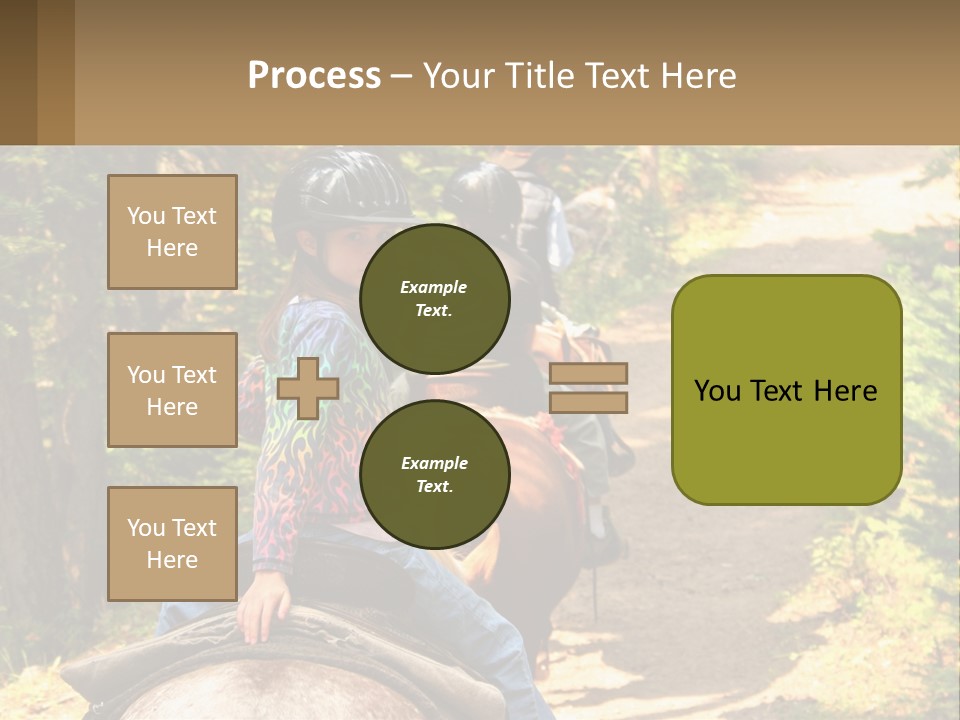 Process – Your Title Text Here

You Text Here

You Text Here

You Text Here

Example Text.

Example Text.

You Text Here